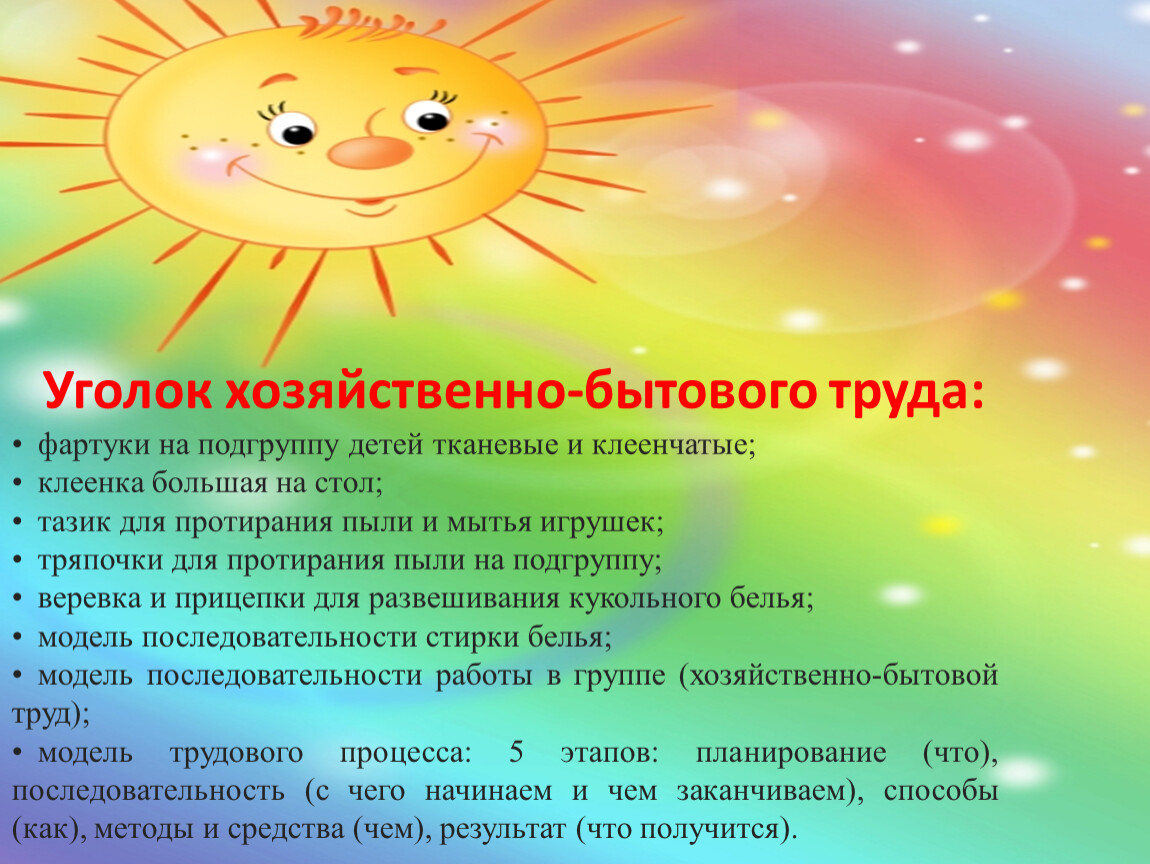 Уголок хозяйственно-бытового труда:

• фартуки на подгруппу детей тканевые и клеенчатые;
• клеенка большая на стол;
• тазик для протирания пыли и мытья игрушек;
• тряпочки для протирания пыли на подгруппу;
• веревка и прицепки для развешивания кукольного белья;
• модель последовательности стирки белья;
• модель последовательности работы в группе (хозяйственно-бытовой труд);
• модель трудового процесса: 5 этапов: планирование (что), последовательность (с чего начинаем и чем заканчиваем), способы (как), методы и средства (чем), результат (что получится).